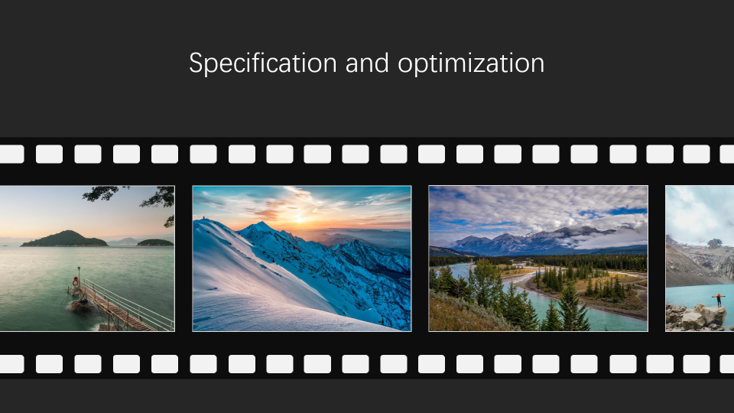 Specification and optimization